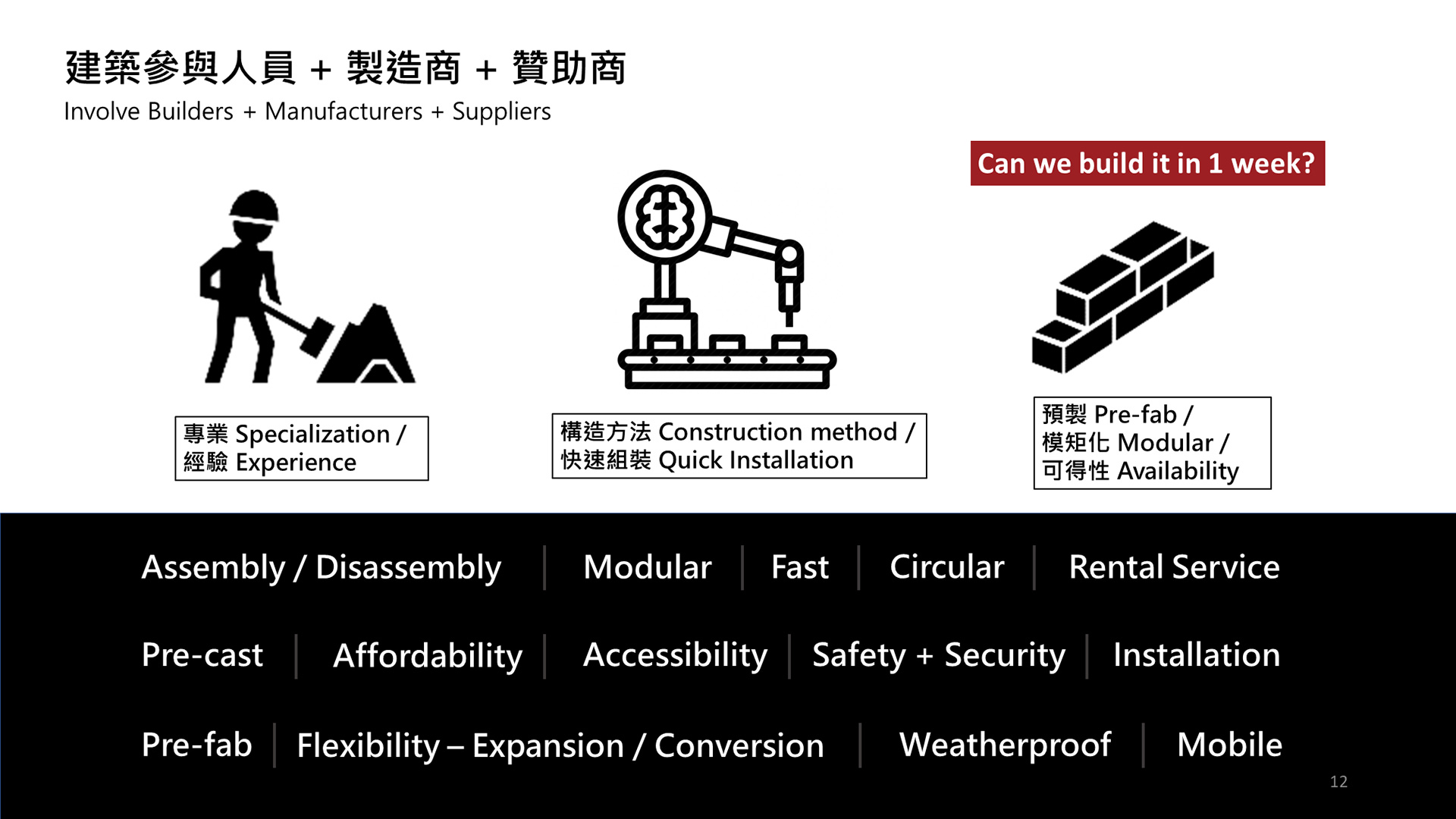 建築參與人員 + 製造商 + 贊助商
Involve Builders + Manufacturers + Suppliers

Can we build it in 1 week?

專業 Specialization /
經驗 Experience

構造方法 Construction method /
快速組裝 Quick Installation

預製 Pre-fab /
模矩化 Modular /
可得性 Availability

Assembly / Disassembly | Modular | Fast | Circular | Rental Service

Pre-cast | Affordability | Accessibility | Safety + Security | Installation

Pre-fab | Flexibility – Expansion / Conversion | Weatherproof | Mobile

12